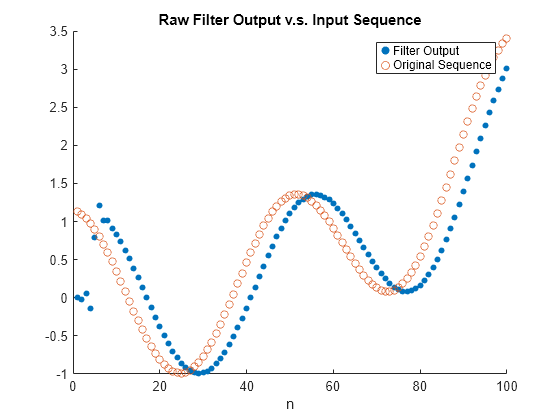 Raw Filter Output v.s. Input Sequence

Filter Output
Original Sequence

3.5
3
2.5
2
1.5
1
0.5
0
-0.5
-1

0
20
40
60
80
100

n